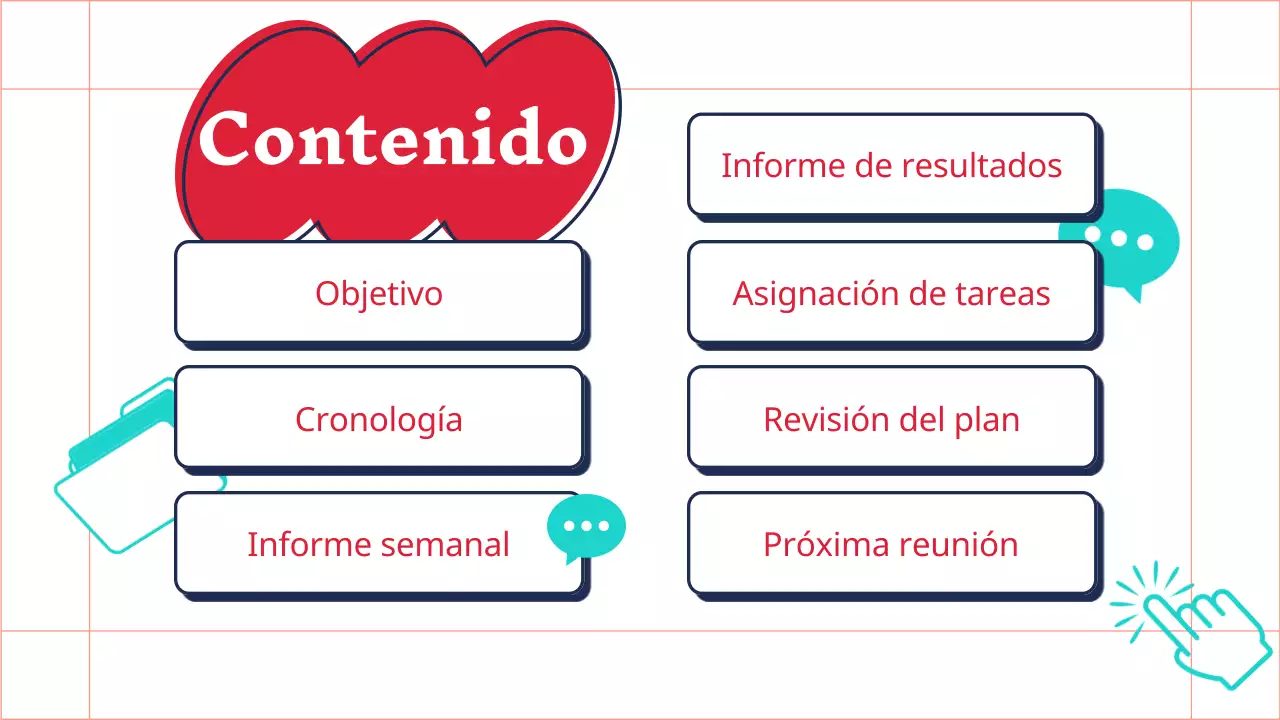 Contenido

Objetivo

Cronología

Informe semanal

Informe de resultados

Asignación de tareas

Revisión del plan

Próxima reunión